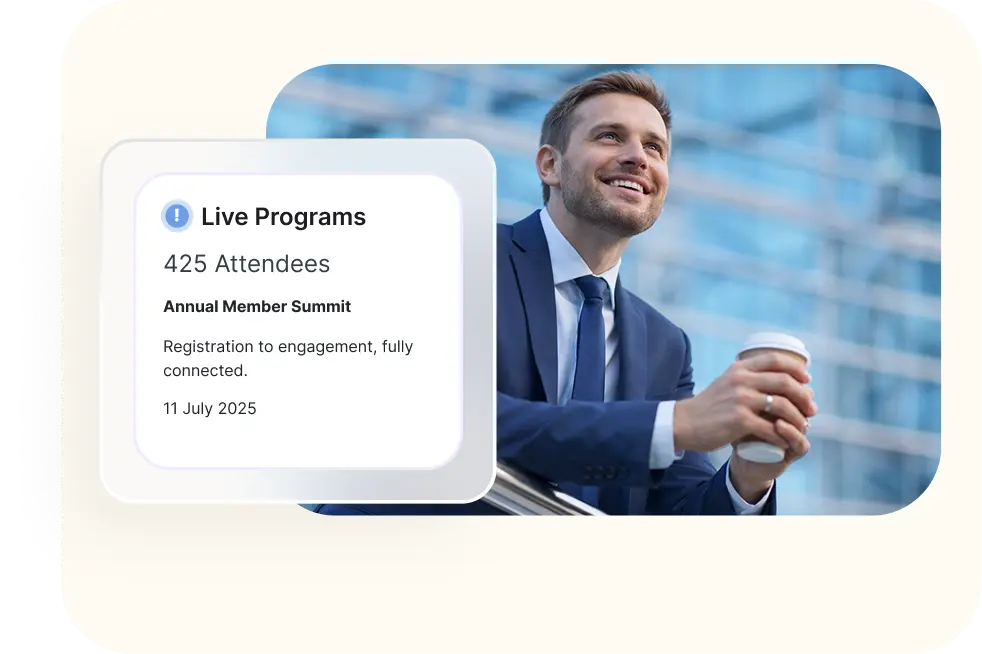 Live Programs

425 Attendees

Annual Member Summit

Registration to engagement, fully connected.

11 July 2025